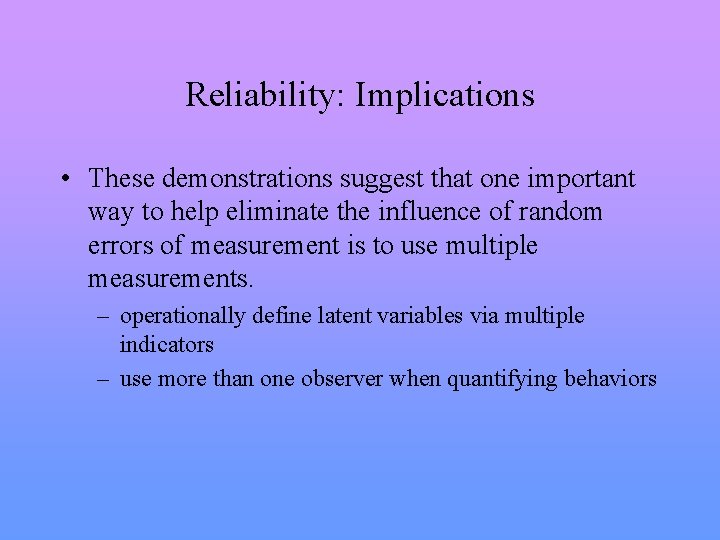 Reliability: Implications

• These demonstrations suggest that one important way to help eliminate the influence of random errors of measurement is to use multiple measurements.

– operationally define latent variables via multiple indicators

– use more than one observer when quantifying behaviors